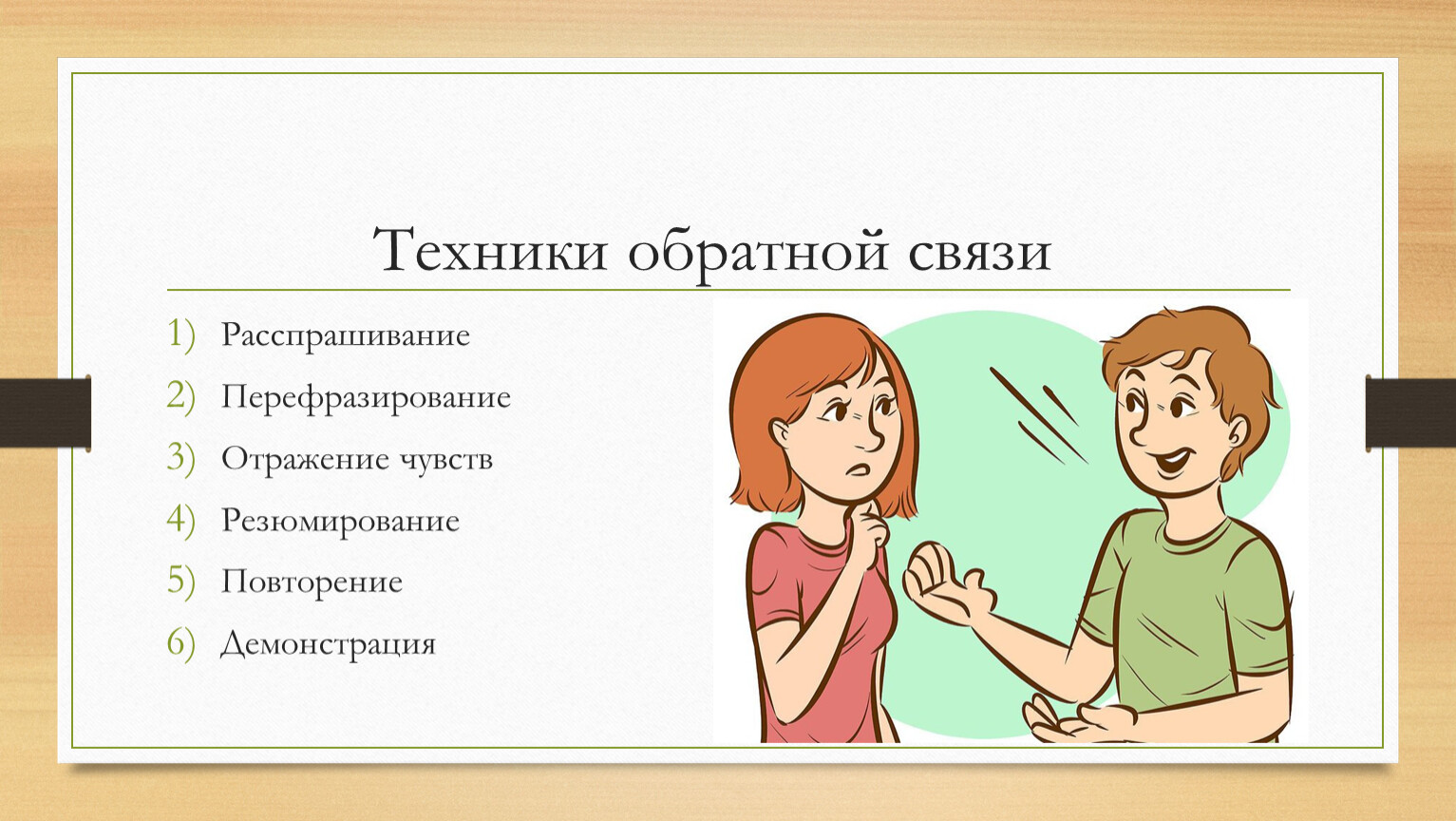 Техники обратной связи

1) Расспрашивание
2) Перефразирование
3) Отражение чувств
4) Резюмирование
5) Повторение
6) Демонстрация